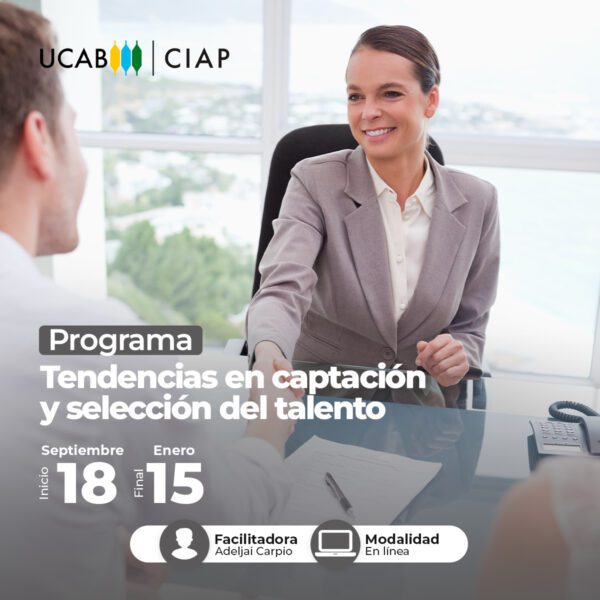 UCAB | CIAP

Programa
Tendencias en captación y selección del talento

Septiembre
Inicio 18

Enero
Final 15

Facilitadora
Adeljai Carpio

Modalidad
En línea